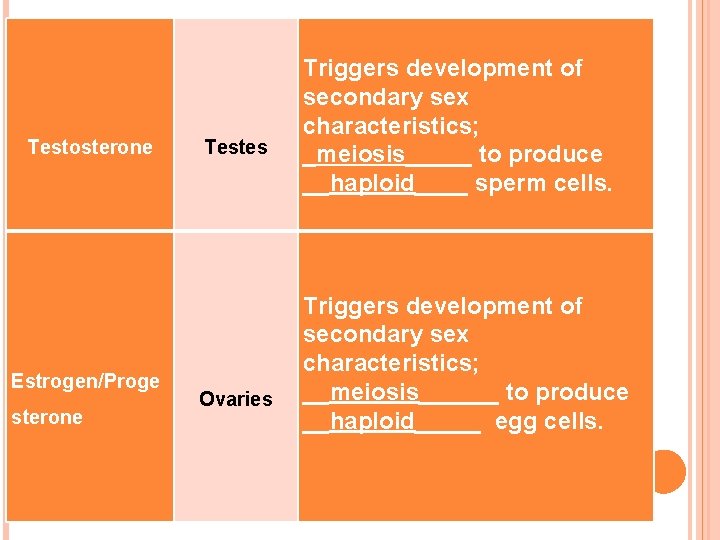 | Testosterone | Testes | Triggers development of secondary sex characteristics; \_meiosis\_\_\_\_\_ to produce \_\_haploid\_\_\_\_ sperm cells. |
|---|---|---|
| Estrogen/Progesterone | Ovaries | Triggers development of secondary sex characteristics; \_\_meiosis\_\_\_\_\_\_ to produce \_\_haploid\_\_\_\_\_ egg cells. |